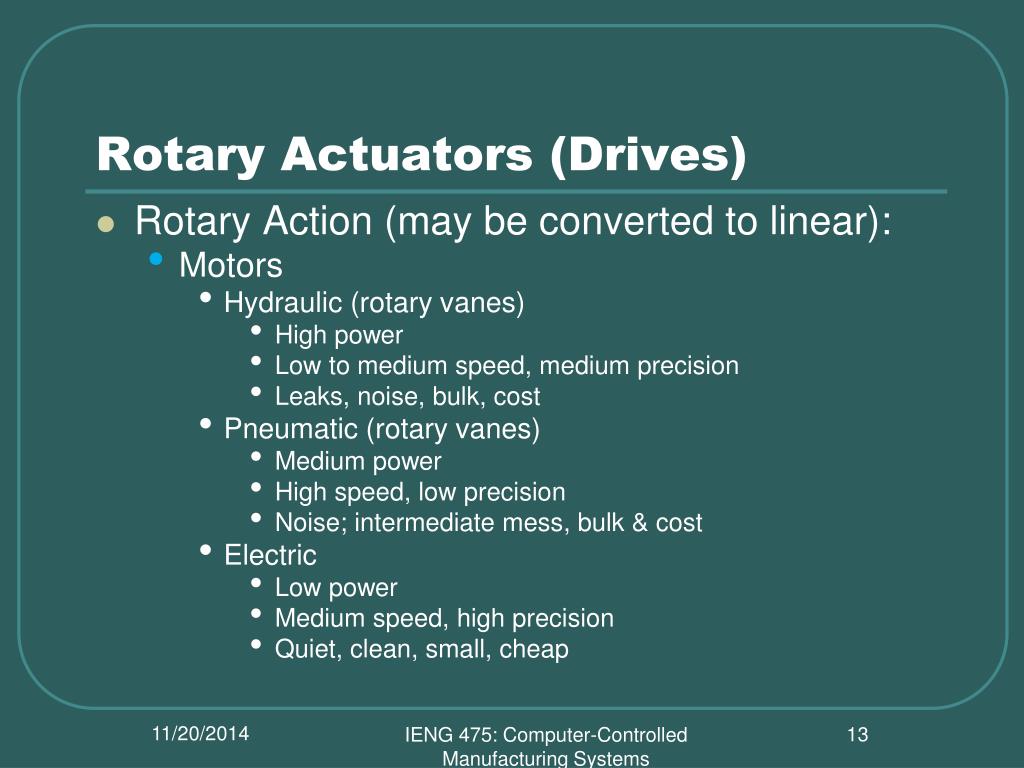 Rotary Actuators (Drives)

- Rotary Action (may be converted to linear):
  - Motors
    - Hydraulic (rotary vanes)
      - High power
      - Low to medium speed, medium precision
      - Leaks, noise, bulk, cost
    - Pneumatic (rotary vanes)
      - Medium power
      - High speed, low precision
      - Noise; intermediate mess, bulk & cost
    - Electric
      - Low power
      - Medium speed, high precision
      - Quiet, clean, small, cheap

11/20/2014

IENG 475: Computer-Controlled Manufacturing Systems

13